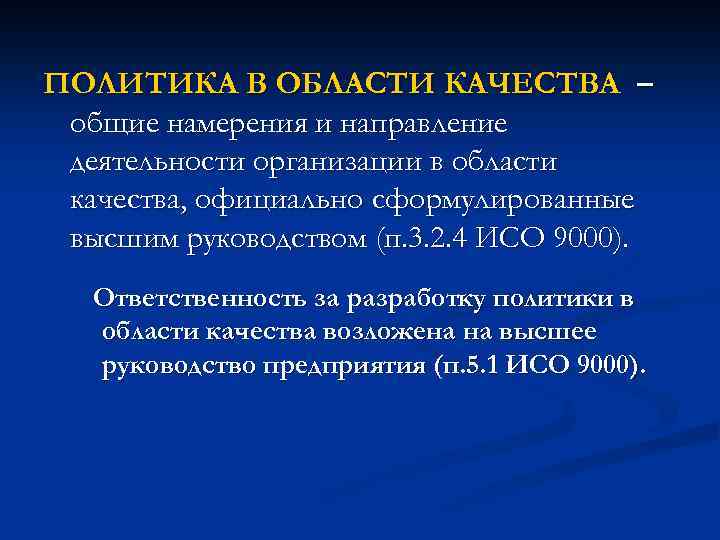 ПОЛИТИКА В ОБЛАСТИ КАЧЕСТВА – общие намерения и направление деятельности организации в области качества, официально сформулированные высшим руководством (п.3.2.4 ИСО 9000).

Ответственность за разработку политики в области качества возложена на высшее руководство предприятия (п.5.1 ИСО 9000).